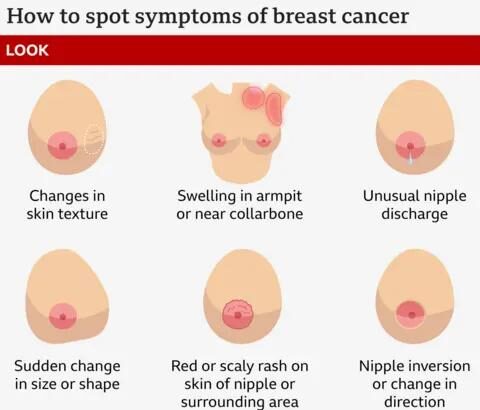 How to spot symptoms of breast cancer

LOOK

Changes in skin texture

Swelling in armpit or near collarbone

Unusual nipple discharge

Sudden change in size or shape

Red or scaly rash on skin of nipple or surrounding area

Nipple inversion or change in direction